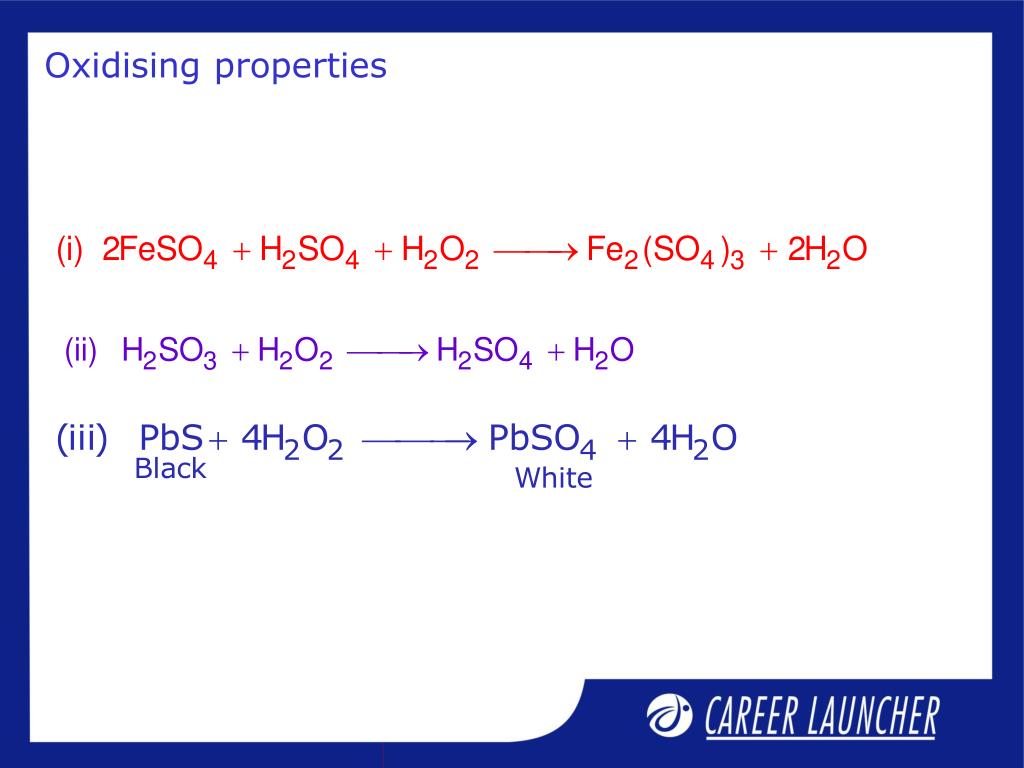 Oxidising properties

(i) $2FeSO_4 + H_2SO_4 + H_2O_2 \longrightarrow Fe_2(SO_4)_3 + 2H_2O$

(ii) $H_2SO_3 + H_2O_2 \longrightarrow H_2SO_4 + H_2O$

(iii) $PbS + 4H_2O_2 \longrightarrow PbSO_4 + 4H_2O$
Black
White

CAREER LAUNCHER